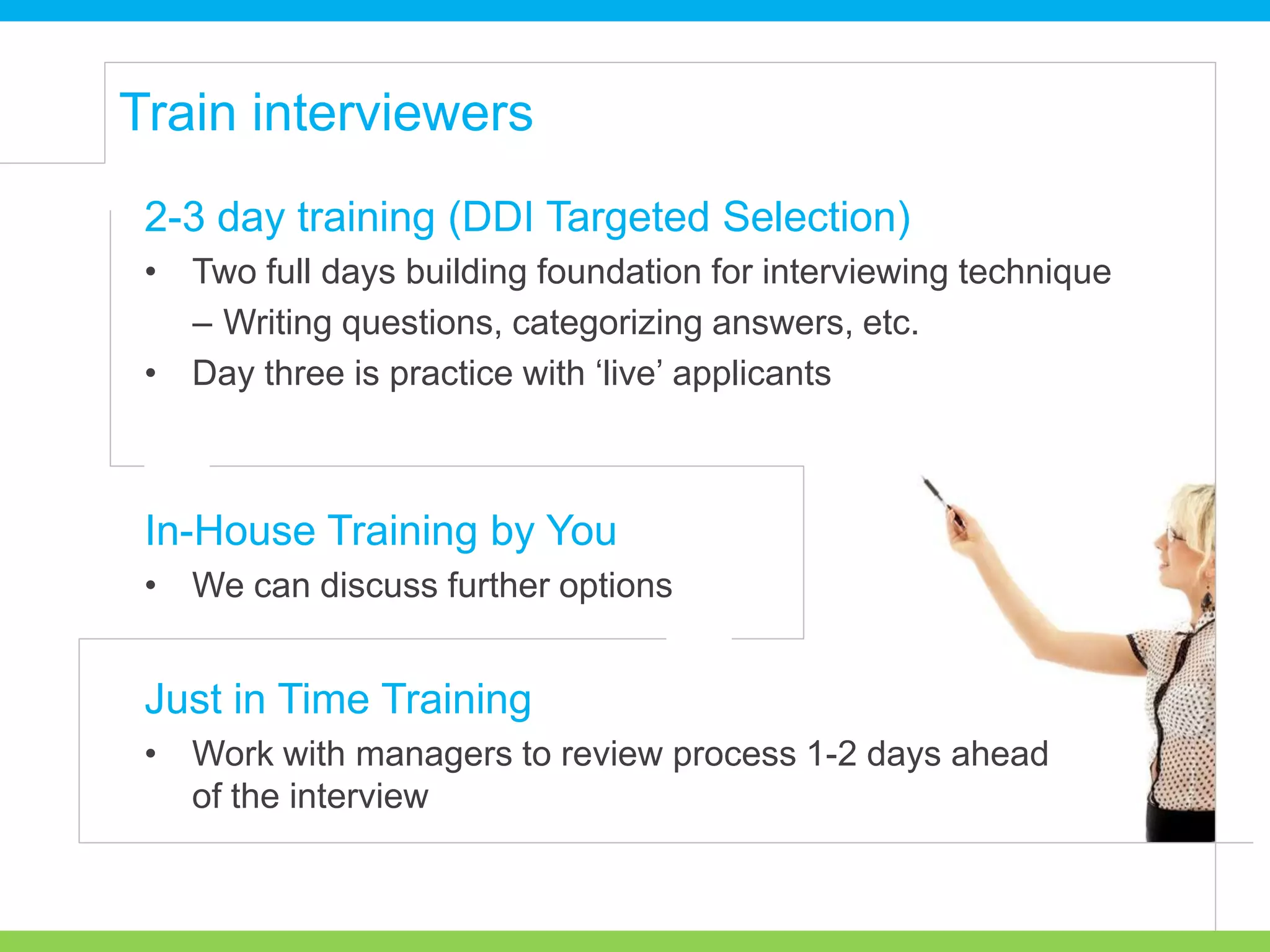 Train interviewers

2-3 day training (DDI Targeted Selection)

• Two full days building foundation for interviewing technique – Writing questions, categorizing answers, etc.
• Day three is practice with ‘live’ applicants

In-House Training by You

• We can discuss further options

Just in Time Training

• Work with managers to review process 1-2 days ahead of the interview